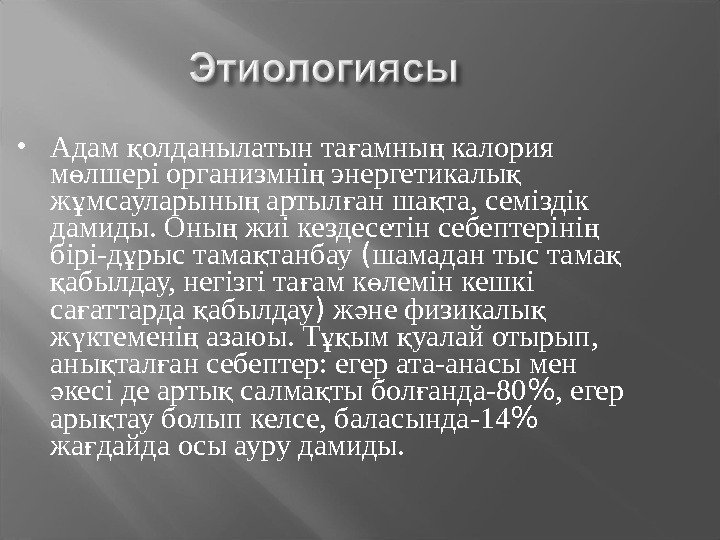 Этиологиясы

• Адам қолданылатын тағамның калория мөлшері организмнің энергетикалық жұмсауларының артылған шақта, семіздік дамиды. Оның жиі кездесетін себептерінің бірі-дұрыс тамақтанбау (шамадан тыс тамақ қабылдау, негізгі тағам көлемін кешкі сағаттарда қабылдау) және физикалық жүктеменің азаюы. Тұқым қуалай отырып, анықталған себептер: егер ата-анасы мен әкесі де артық салмақты болғанда-80%, егер арықтау болып келсе, баласында-14% жағдайда осы ауру дамиды.